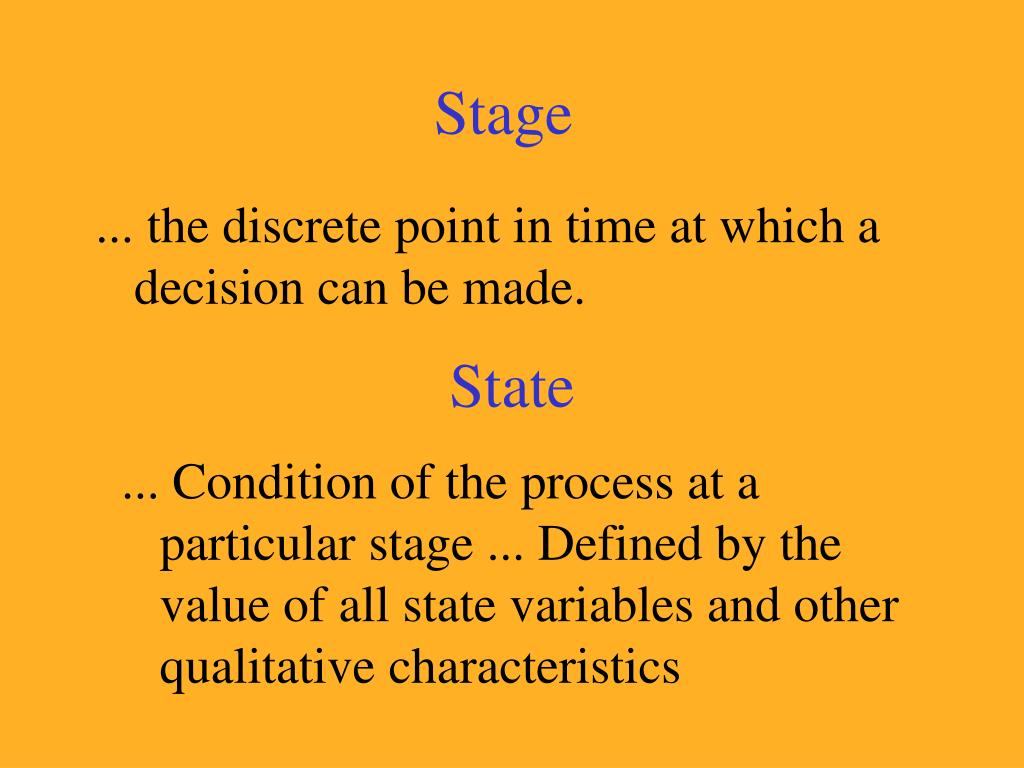 Stage

... the discrete point in time at which a decision can be made.

State

... Condition of the process at a particular stage ... Defined by the value of all state variables and other qualitative characteristics